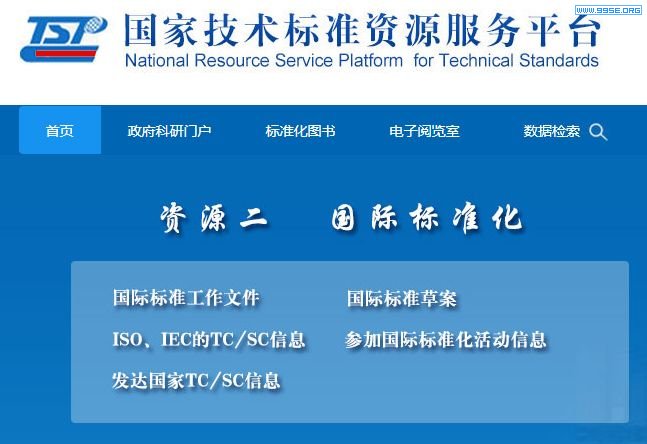 TSP

国家技术标准资源服务平台
National Resource Service Platform for Technical Standards

WWW.99SE.ORG

首页 政府科研门户 标准化图书 电子阅览室 数据检索

资源二 国际标准化

国际标准工作文件
国际标准草案
ISO、IEC的TC/SC信息
参加国际标准化活动信息
发达国家TC/SC信息